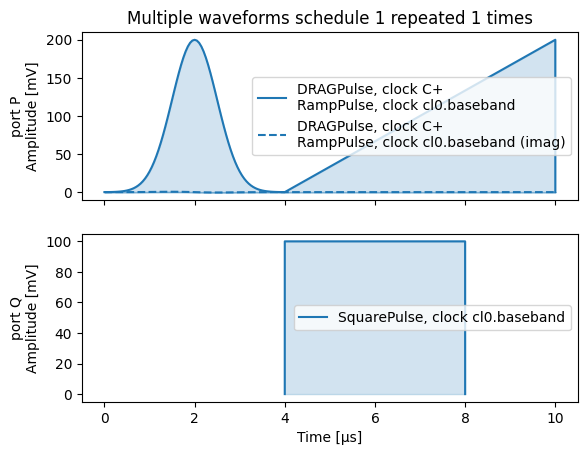 Multiple waveforms schedule 1 repeated 1 times

port P
Amplitude [mV]

200
150
100
50
0

DRAGPulse, clock C+
RampPulse, clock cl0.baseband
DRAGPulse, clock C+
RampPulse, clock cl0.baseband (imag)

port Q
Amplitude [mV]

100
80
60
40
20
0

SquarePulse, clock cl0.baseband

0 2 4 6 8 10
Time [µs]